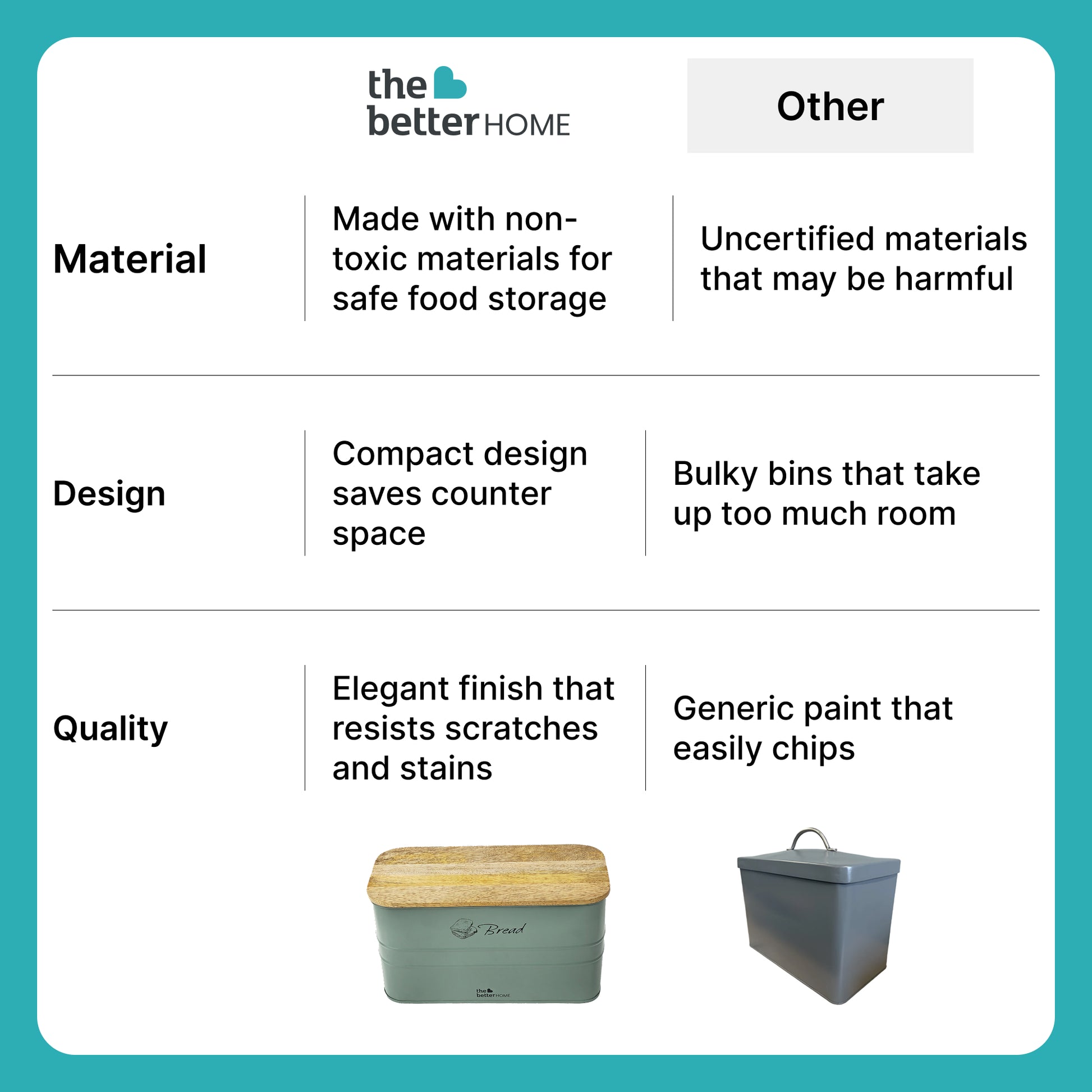 | | the better HOME | Other |
|---|---|---|
| Material | Made with non-toxic materials for safe food storage | Uncertified materials that may be harmful |
| Design | Compact design saves counter space | Bulky bins that take up too much room |
| Quality | Elegant finish that resists scratches and stains | Generic paint that easily chips |

Bread

the better HOME